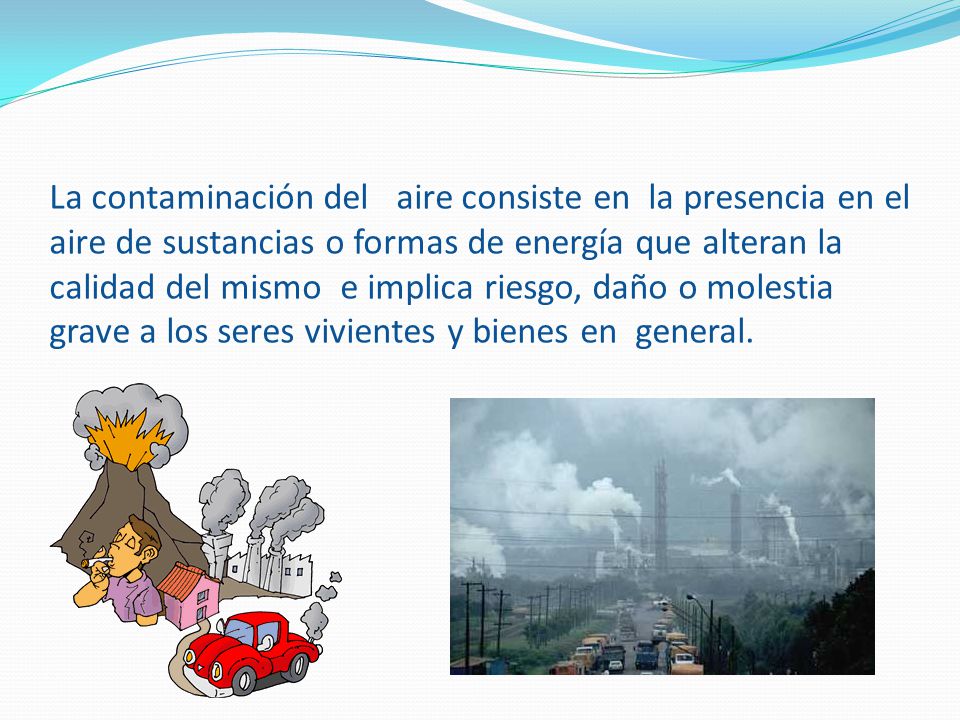 La contaminación del aire consiste en la presencia en el aire de sustancias o formas de energía que alteran la calidad del mismo e implica riesgo, daño o molestia grave a los seres vivientes y bienes en general.